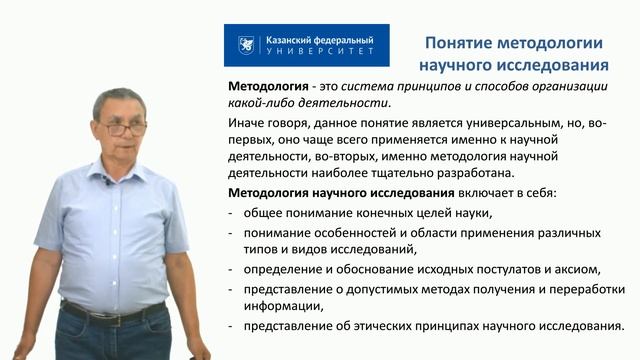 Казанский федеральный
УНИВЕРСИТЕТ

Понятие методологии научного исследования

Методология - это система принципов и способов организации какой-либо деятельности.

Иначе говоря, данное понятие является универсальным, но, во-первых, оно чаще всего применяется именно к научной деятельности, во-вторых, именно методология научной деятельности наиболее тщательно разработана.

Методология научного исследования включает в себя:

- общее понимание конечных целей науки,
- понимание особенностей и области применения различных типов и видов исследований,
- определение и обоснование исходных постулатов и аксиом,
- представление о допустимых методах получения и переработки информации,
- представление об этических принципах научного исследования.